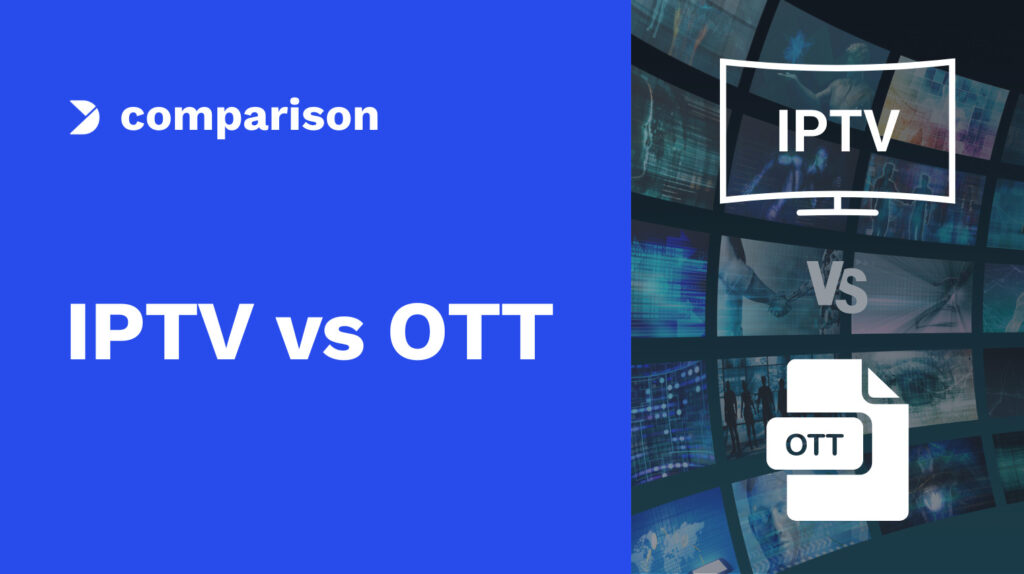 comparison

IPTV vs OTT

IPTV

VS

OTT